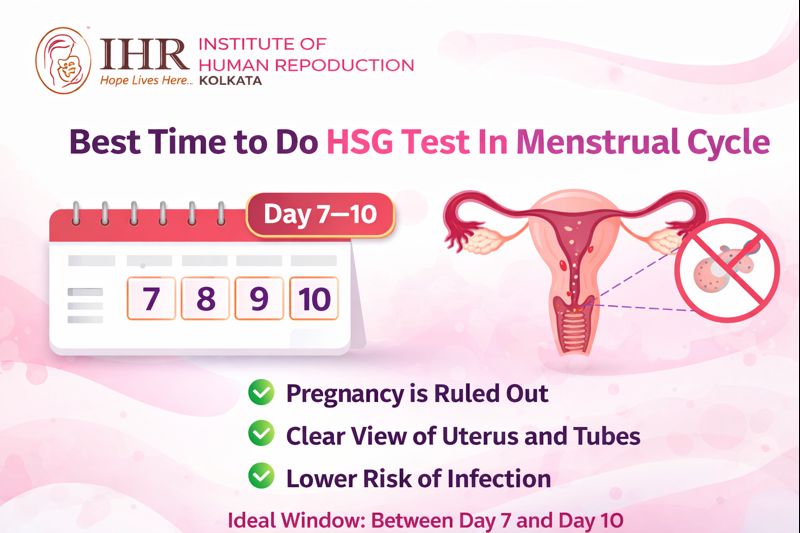 IHR
Hope Lives Here...
INSTITUTE OF HUMAN REPODUCTION
KOLKATA

Best Time to Do HSG Test In Menstrual Cycle

Day 7—10

7 8 9 10

Pregnancy is Ruled Out

Clear View of Uterus and Tubes

Lower Risk of Infection

Ideal Window: Between Day 7 and Day 10